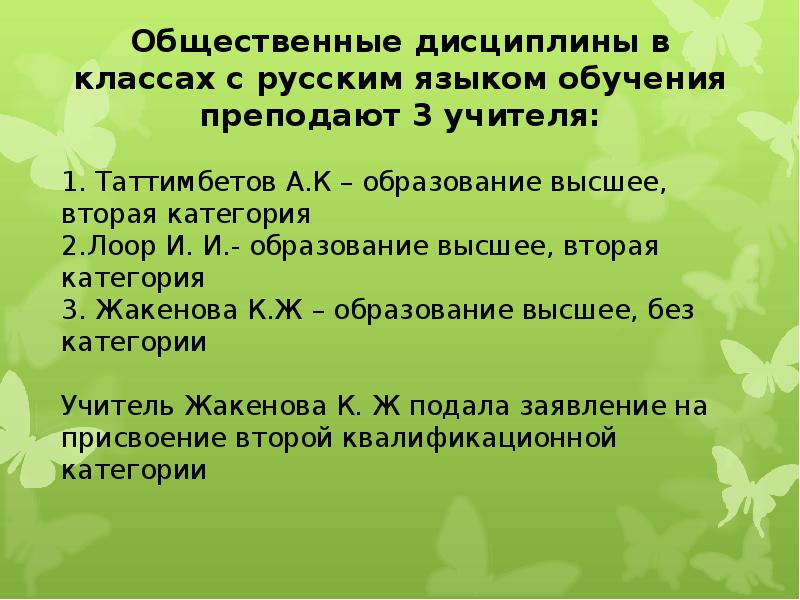 Общественные дисциплины в классах с русским языком обучения преподают 3 учителя:

1. Таттимбетов А.К – образование высшее, вторая категория
2.Лоор И. И.- образование высшее, вторая категория
3. Жакенова К.Ж – образование высшее, без категории

Учитель Жакенова К. Ж подала заявление на присвоение второй квалификационной категории